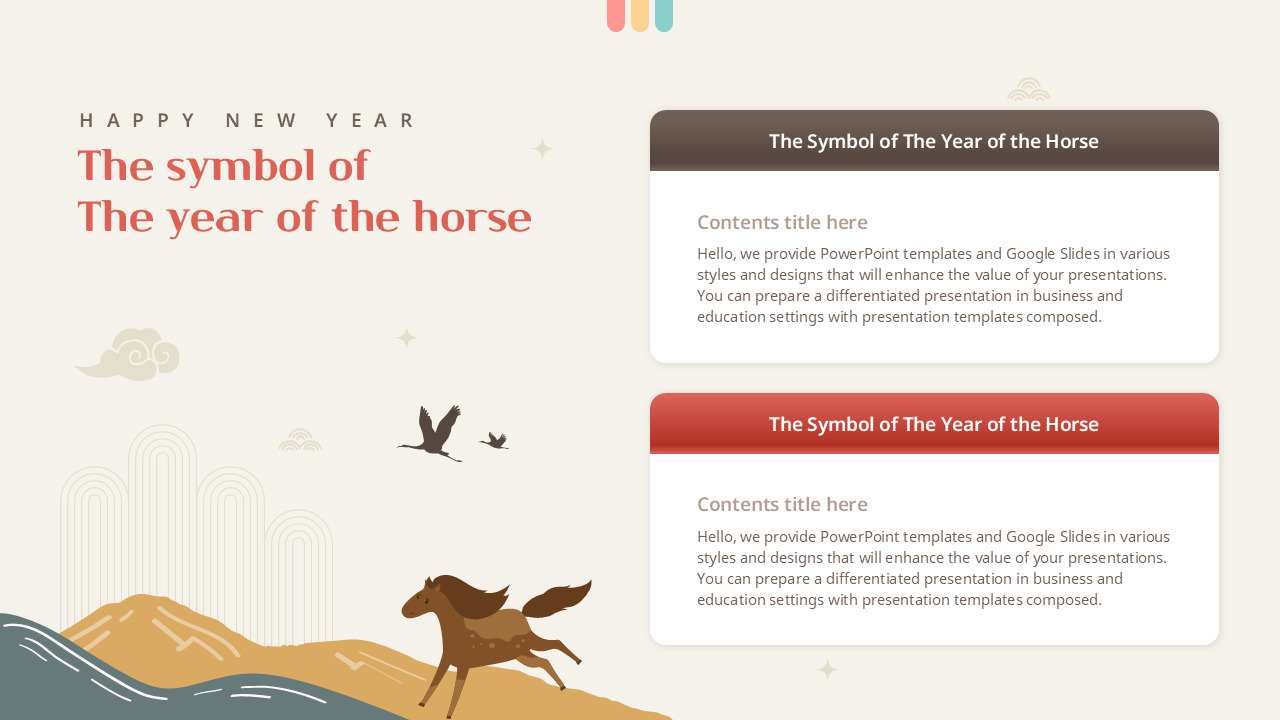 HAPPY NEW YEAR

The symbol of
The year of the horse

The Symbol of The Year of the Horse

Contents title here

Hello, we provide PowerPoint templates and Google Slides in various styles and designs that will enhance the value of your presentations. You can prepare a differentiated presentation in business and education settings with presentation templates composed.

The Symbol of The Year of the Horse

Contents title here

Hello, we provide PowerPoint templates and Google Slides in various styles and designs that will enhance the value of your presentations. You can prepare a differentiated presentation in business and education settings with presentation templates composed.